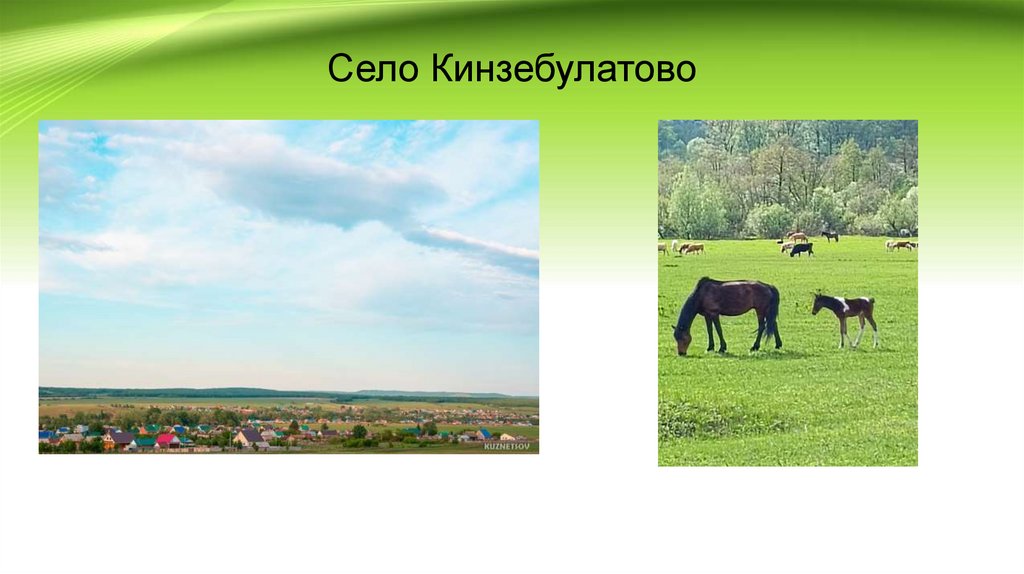 Село Кинзебулатово

KUZNETSOV